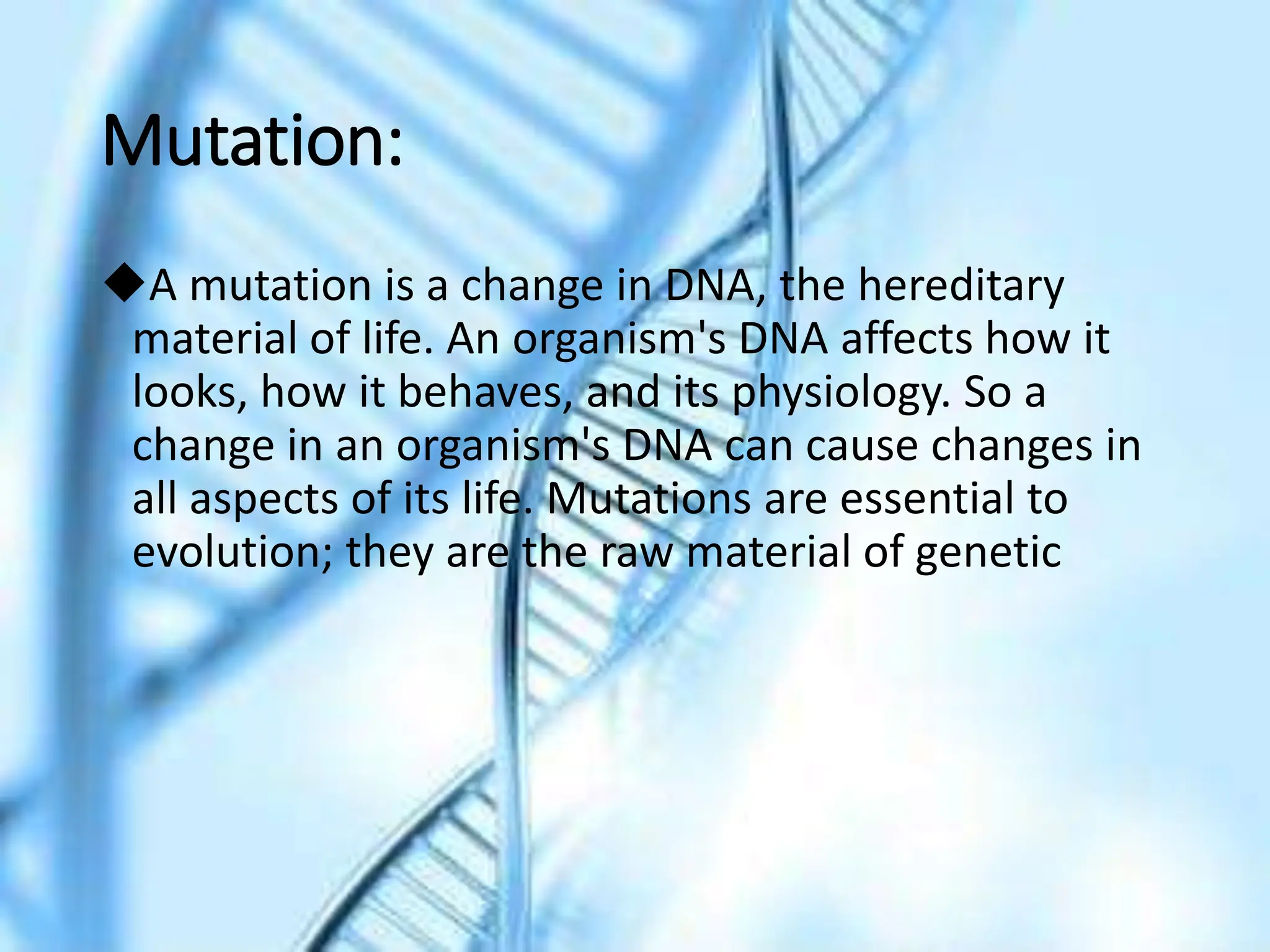 Mutation:

◆A mutation is a change in DNA, the hereditary material of life. An organism's DNA affects how it looks, how it behaves, and its physiology. So a change in an organism's DNA can cause changes in all aspects of its life. Mutations are essential to evolution; they are the raw material of genetic